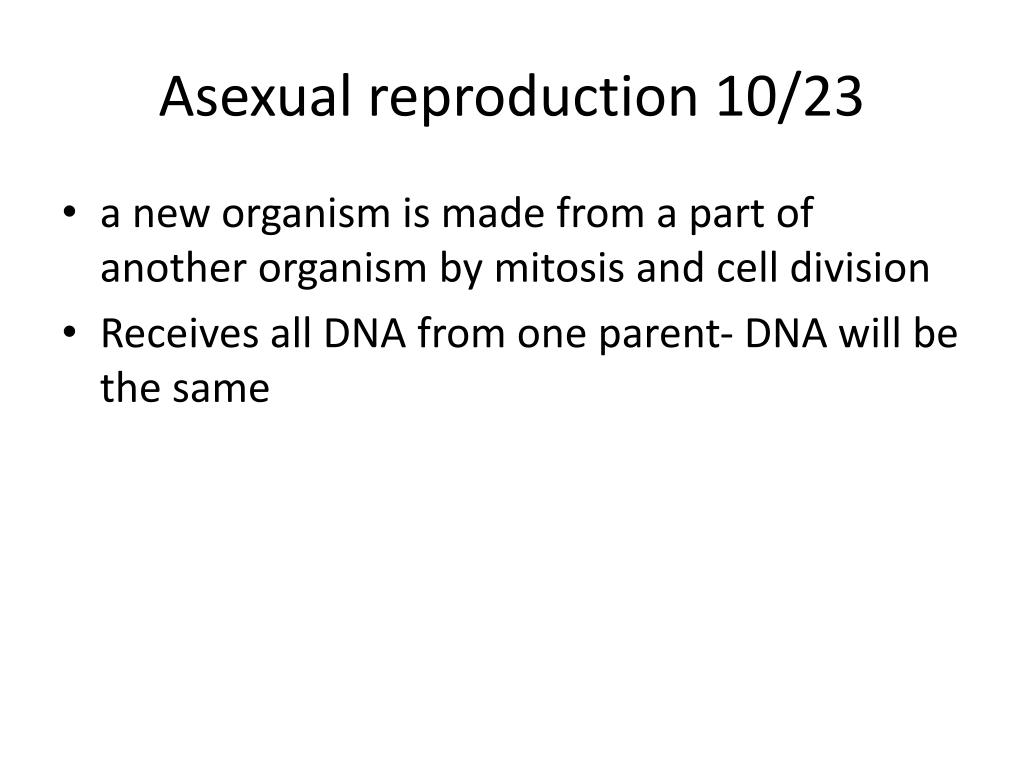 Asexual reproduction 10/23

• a new organism is made from a part of another organism by mitosis and cell division
• Receives all DNA from one parent- DNA will be the same